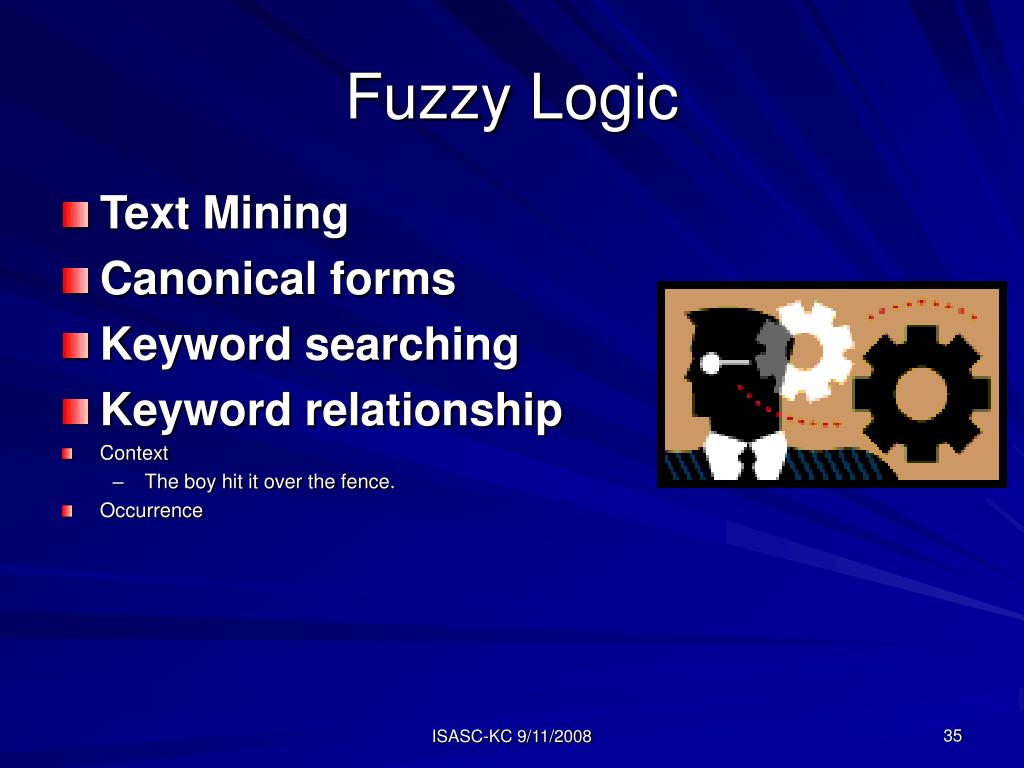 Fuzzy Logic

Text Mining
Canonical forms
Keyword searching
Keyword relationship
Context
– The boy hit it over the fence.
Occurrence

ISASC-KC 9/11/2008

35